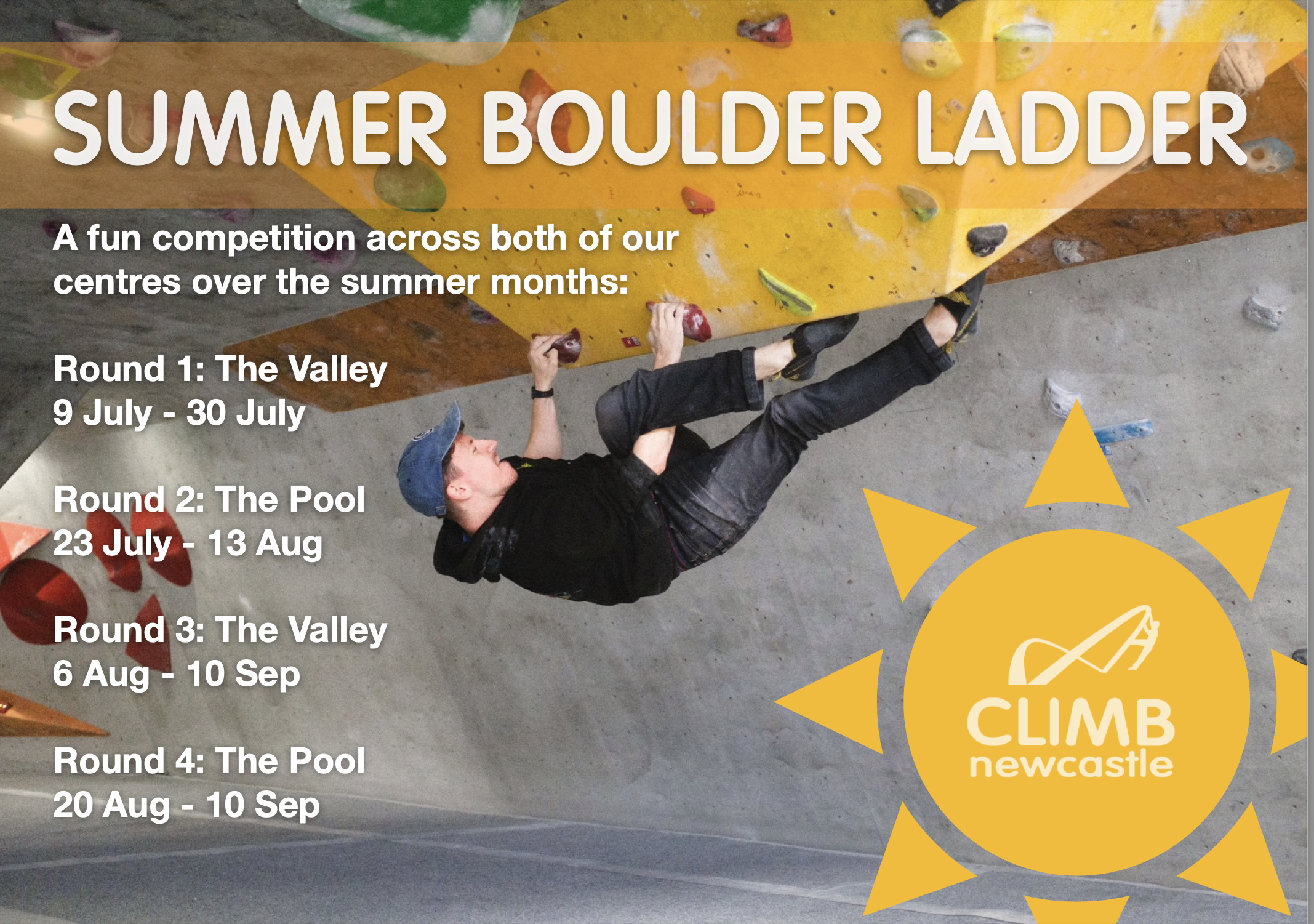 SUMMER BOULDER LADDER

A fun competition across both of our centres over the summer months:

Round 1: The Valley
9 July - 30 July

Round 2: The Pool
23 July - 13 Aug

Round 3: The Valley
6 Aug - 10 Sep

Round 4: The Pool
20 Aug - 10 Sep

CLIMB
newcastle